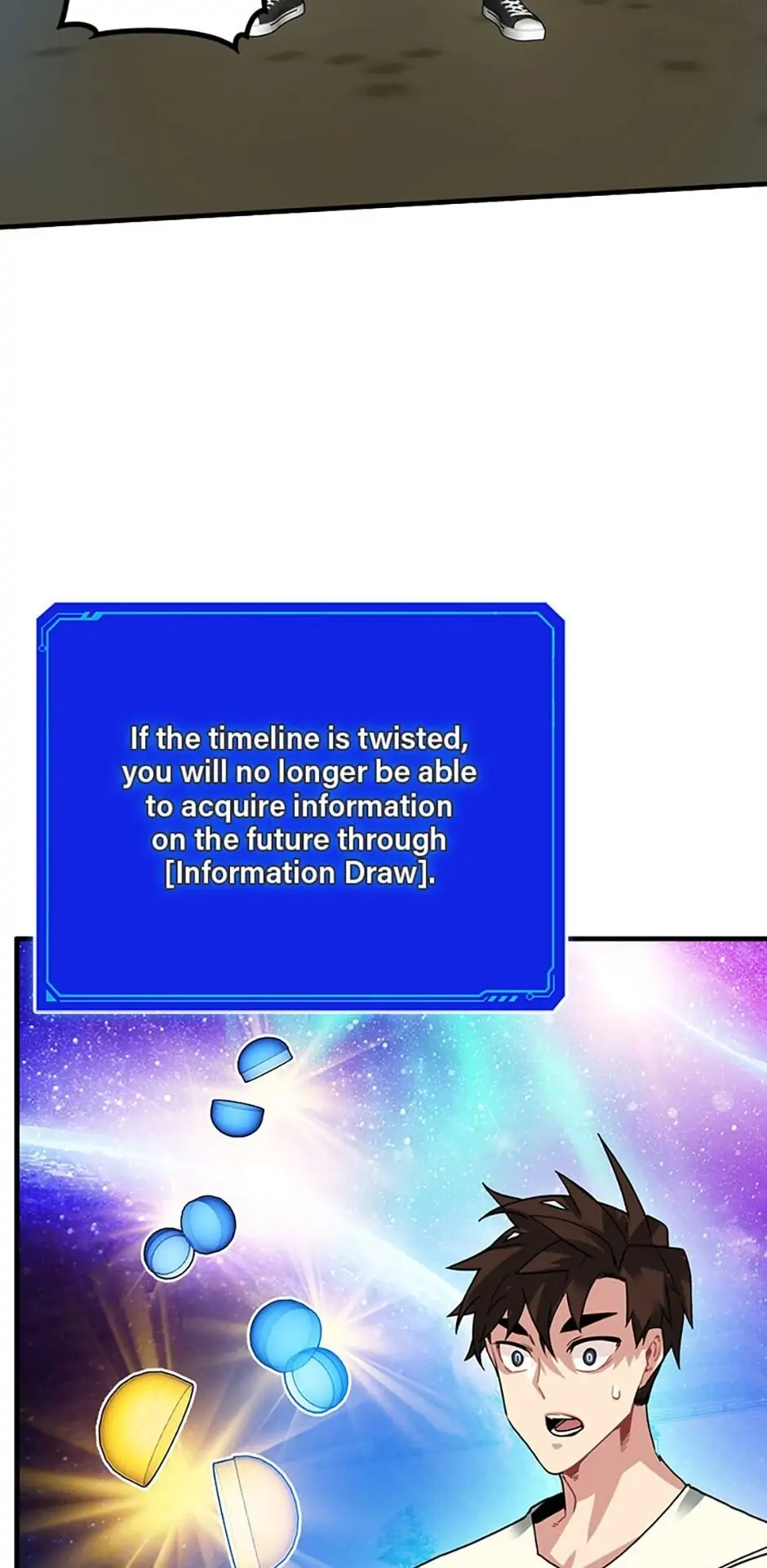 If the timeline is twisted, you will no longer be able to acquire information on the future through [Information Draw].